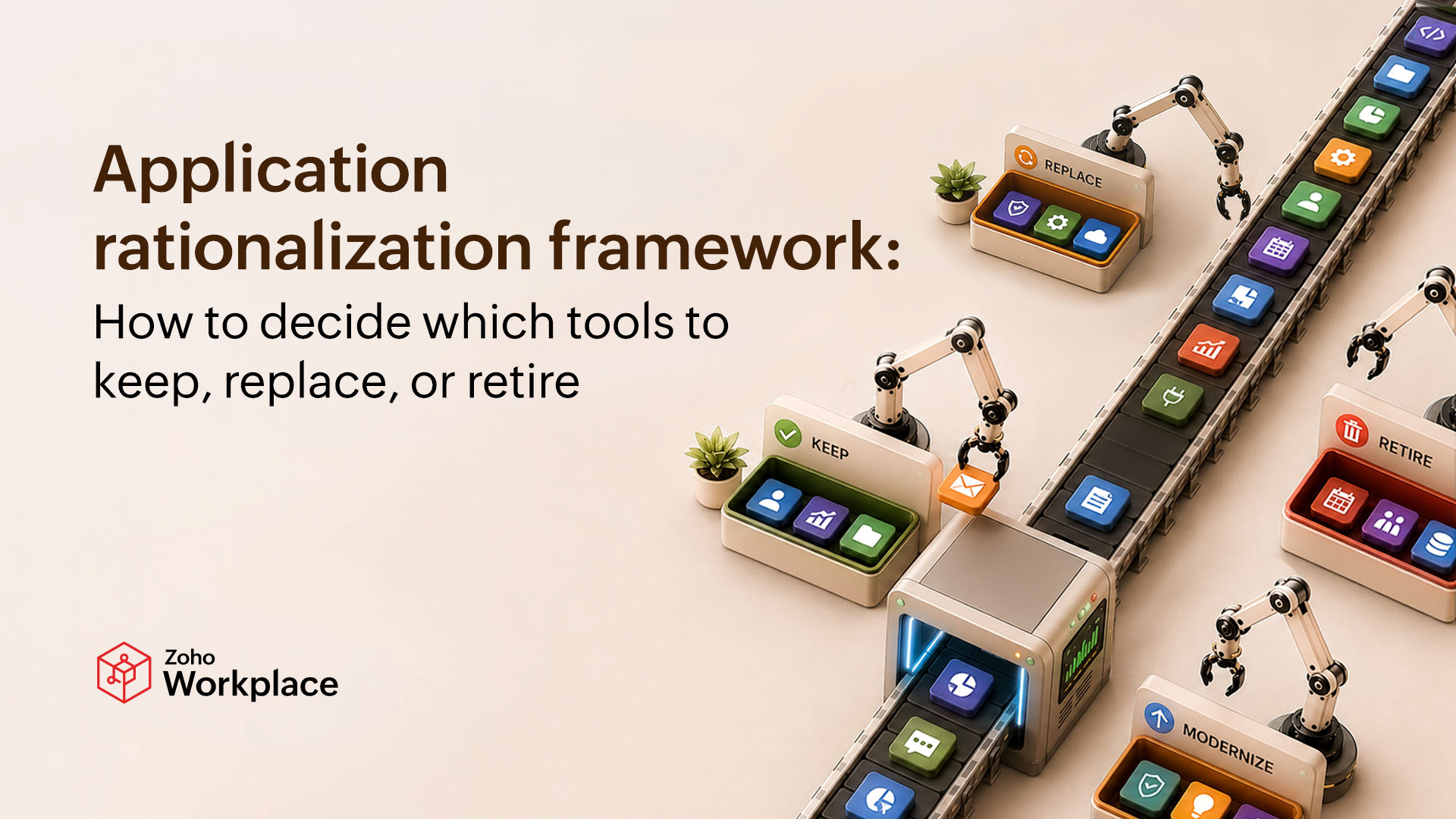 Application rationalization framework:
How to decide which tools to keep, replace, or retire

Zoho Workplace

REPLACE

KEEP

RETIRE

MODERNIZE